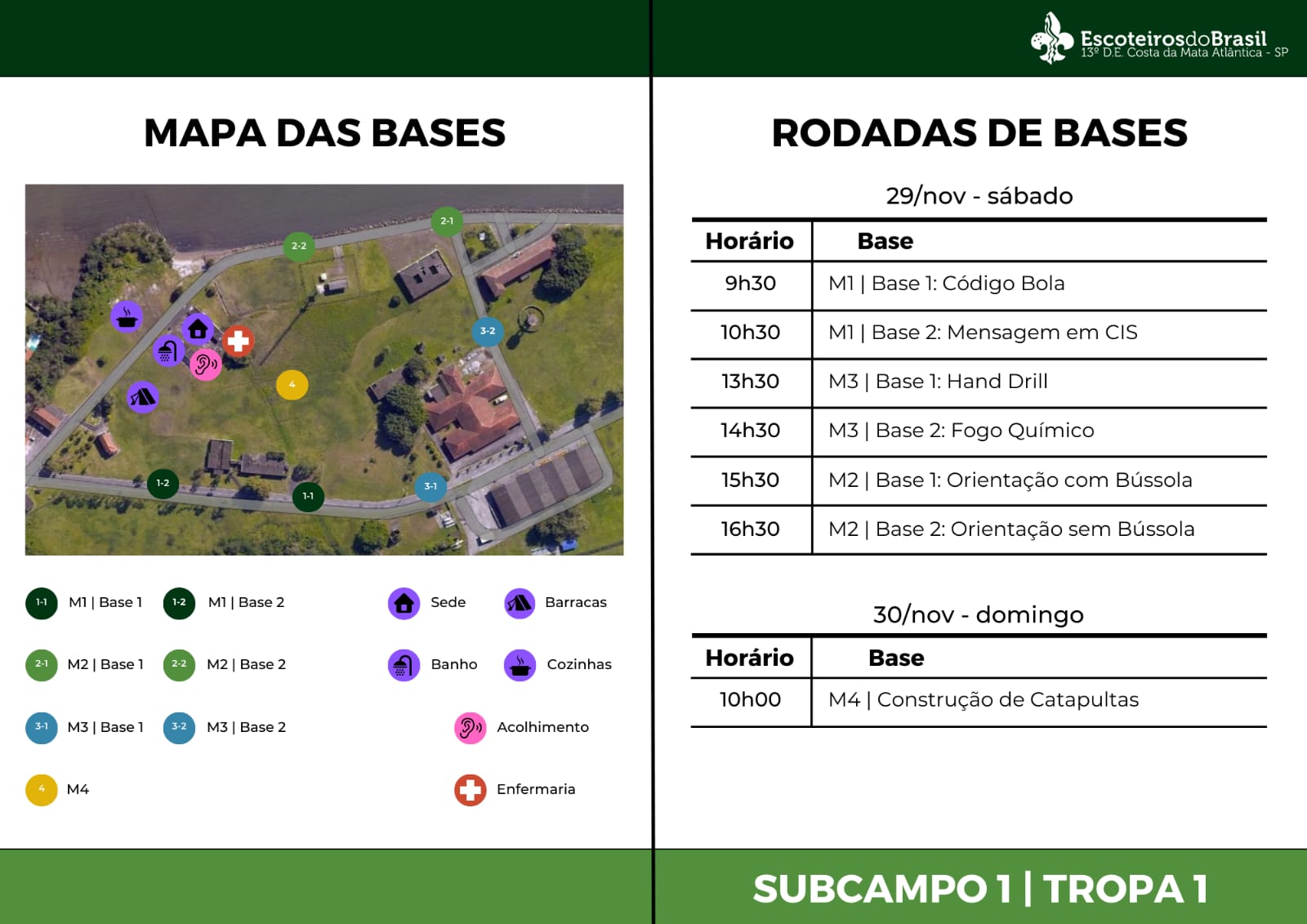 EscoteirosdoBrasil
13º D.E. Costa da Mata Atlântica - SP

MAPA DAS BASES

2-1
2-2
3-2
4
1-2
1-1
3-1

1-1 M1 | Base 1
1-2 M1 | Base 2
Sede
Barracas
2-1 M2 | Base 1
2-2 M2 | Base 2
Banho
Cozinhas
3-1 M3 | Base 1
3-2 M3 | Base 2
Acolhimento
4 M4
Enfermaria

RODADAS DE BASES

29/nov - sábado

| Horário | Base |
|---|---|
| 9h30 | M1 \| Base 1: Código Bola |
| 10h30 | M1 \| Base 2: Mensagem em CIS |
| 13h30 | M3 \| Base 1: Hand Drill |
| 14h30 | M3 \| Base 2: Fogo Químico |
| 15h30 | M2 \| Base 1: Orientação com Bússola |
| 16h30 | M2 \| Base 2: Orientação sem Bússola |

30/nov - domingo

| Horário | Base |
|---|---|
| 10h00 | M4 \| Construção de Catapultas |

SUBCAMPO 1 | TROPA 1